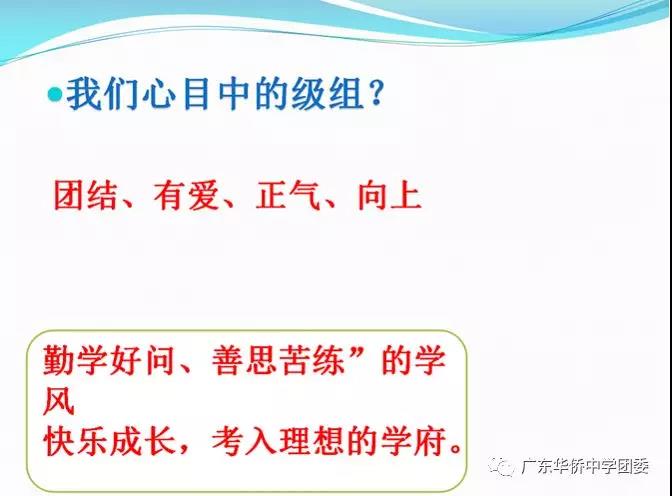 我们心目中的级组？

团结、有爱、正气、向上

勤学好问、善思苦练”的学风
快乐成长，考入理想的学府。

广东华侨中学团委